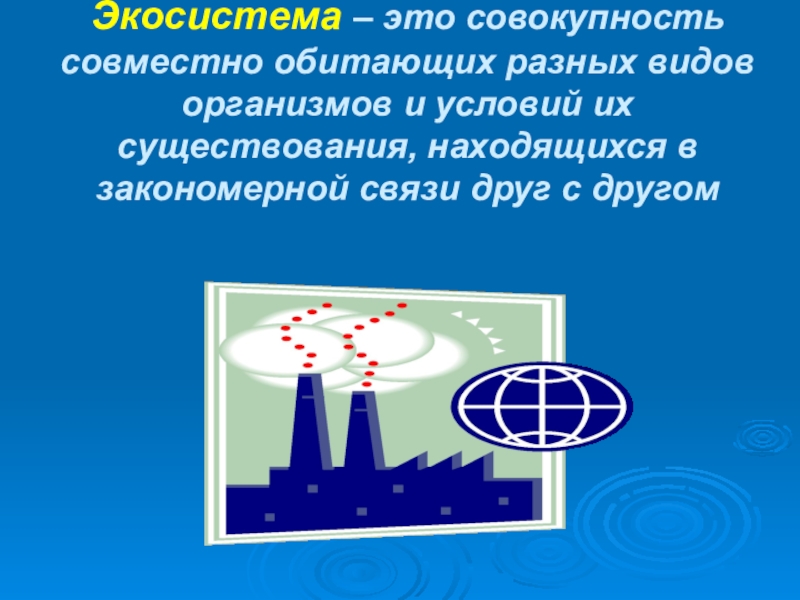 Экосистема – это совокупность совместно обитающих разных видов организмов и условий их существования, находящихся в закономерной связи друг с другом